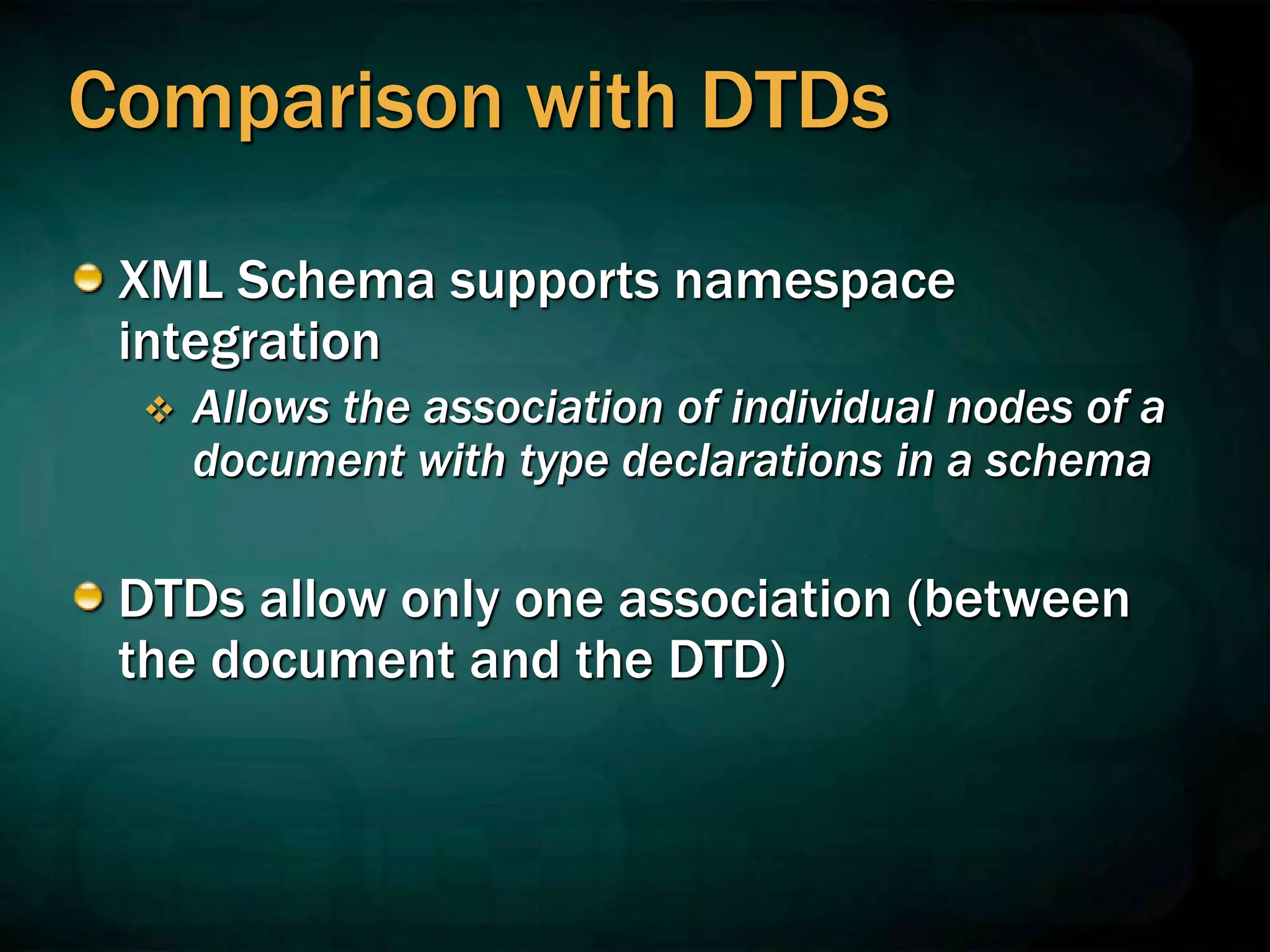 Comparison with DTDs

XML Schema supports namespace integration

Allows the association of individual nodes of a document with type declarations in a schema

DTDs allow only one association (between the document and the DTD)